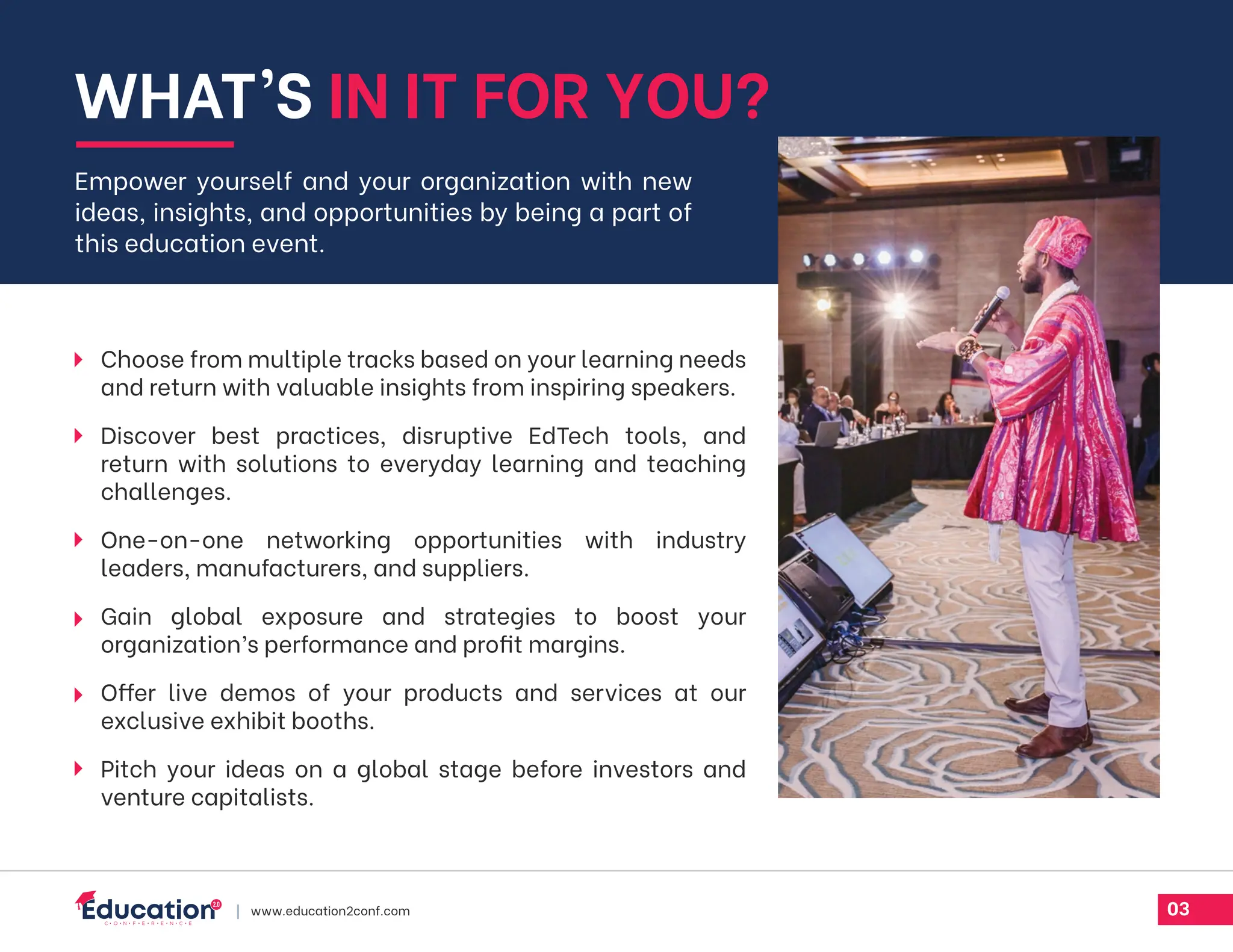 WHAT'S IN IT FOR YOU?

Empower yourself and your organization with new ideas, insights, and opportunities by being a part of this education event.

Choose from multiple tracks based on your learning needs and return with valuable insights from inspiring speakers.

Discover best practices, disruptive EdTech tools, and return with solutions to everyday learning and teaching challenges.

One-on-one networking opportunities with industry leaders, manufacturers, and suppliers.

Gain global exposure and strategies to boost your organization's performance and profit margins.

Offer live demos of your products and services at our exclusive exhibit booths.

Pitch your ideas on a global stage before investors and venture capitalists.

Education 2.0 CONFERENCE | www.education2conf.com

03